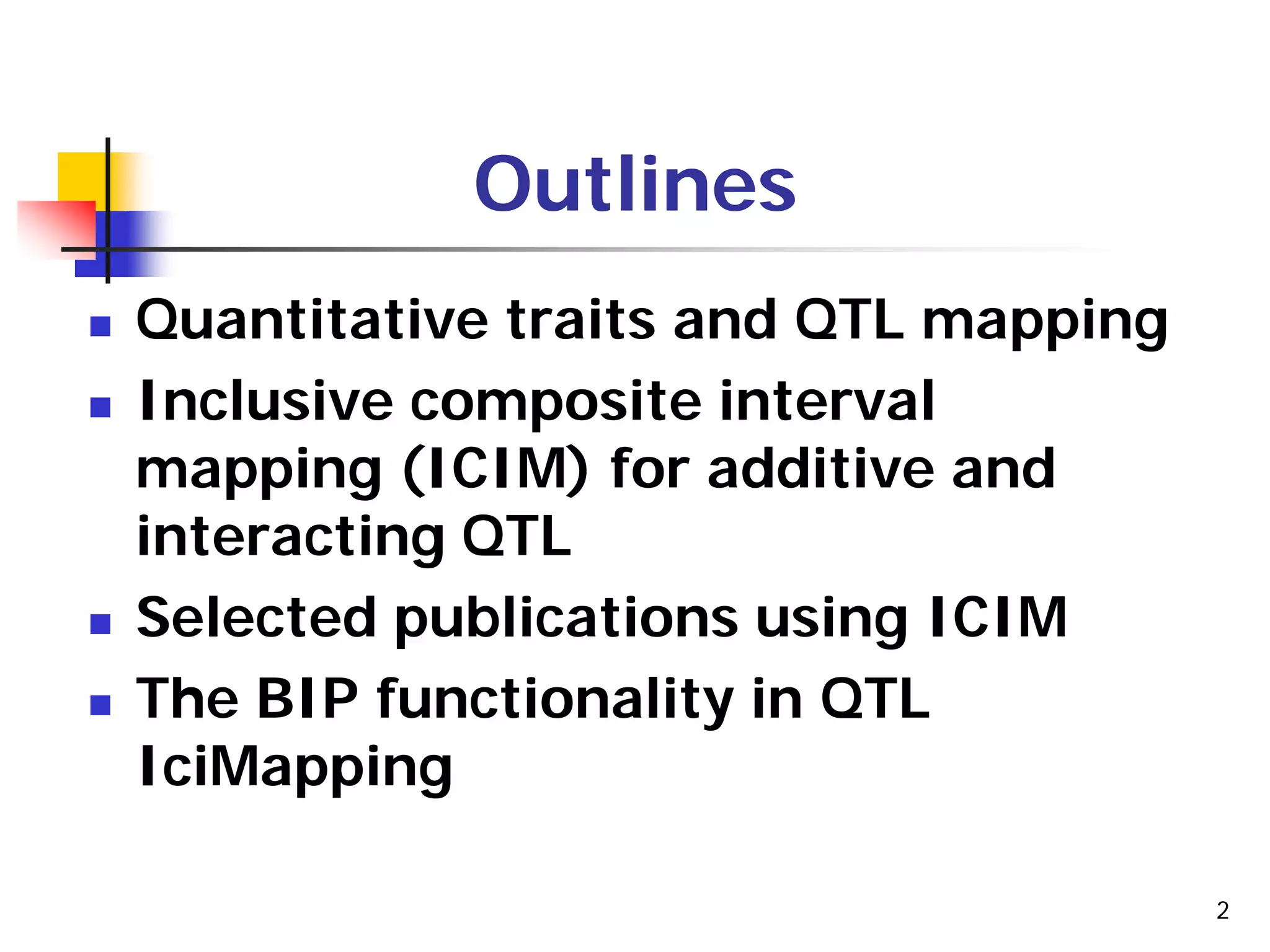 Outlines

- Quantitative traits and QTL mapping
- Inclusive composite interval mapping (ICIM) for additive and interacting QTL
- Selected publications using ICIM
- The BIP functionality in QTL IciMapping

2